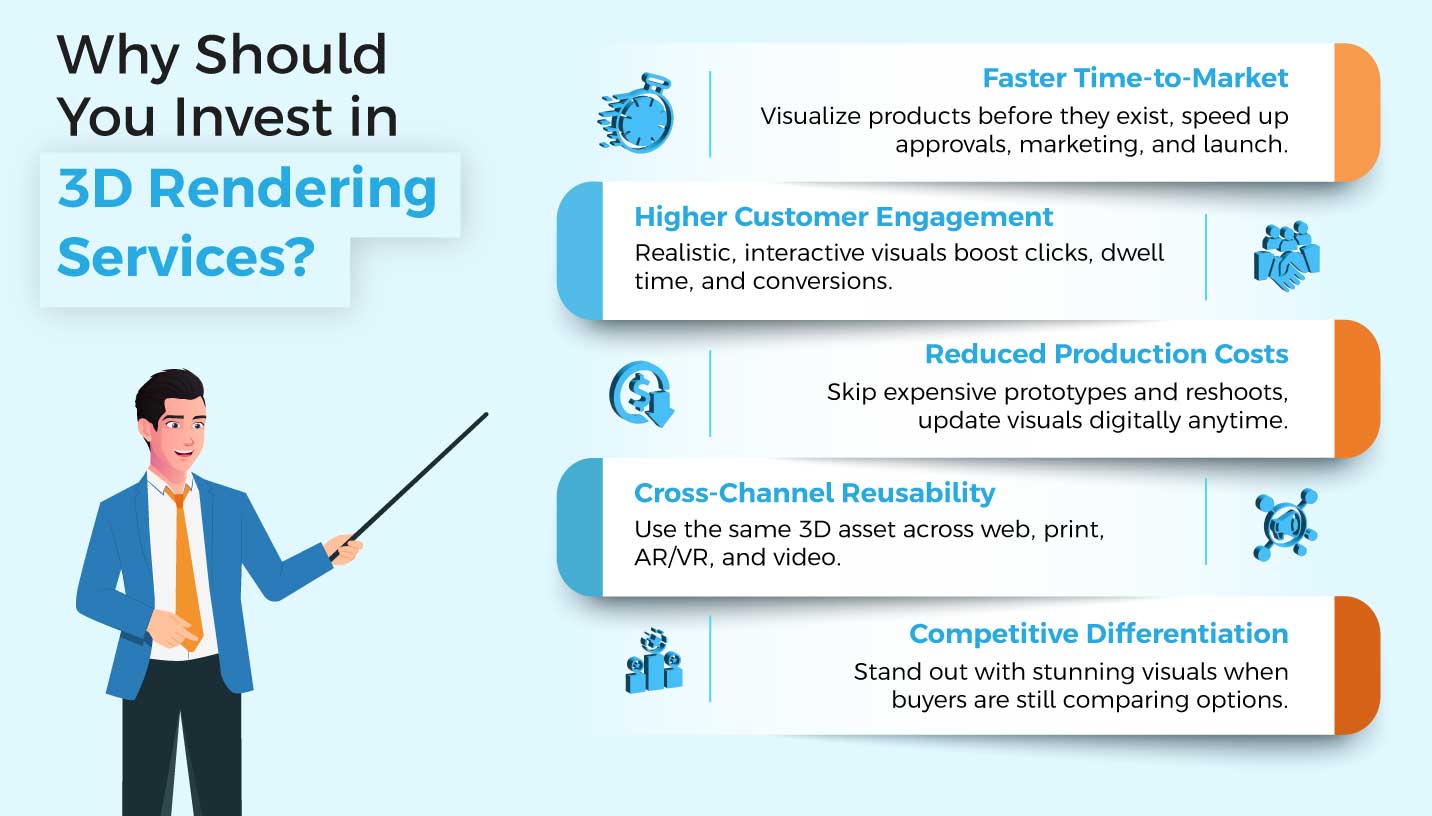 Why Should You Invest in 3D Rendering Services?

Faster Time-to-Market
Visualize products before they exist, speed up approvals, marketing, and launch.

Higher Customer Engagement
Realistic, interactive visuals boost clicks, dwell time, and conversions.

Reduced Production Costs
Skip expensive prototypes and reshoots, update visuals digitally anytime.

Cross-Channel Reusability
Use the same 3D asset across web, print, AR/VR, and video.

Competitive Differentiation
Stand out with stunning visuals when buyers are still comparing options.